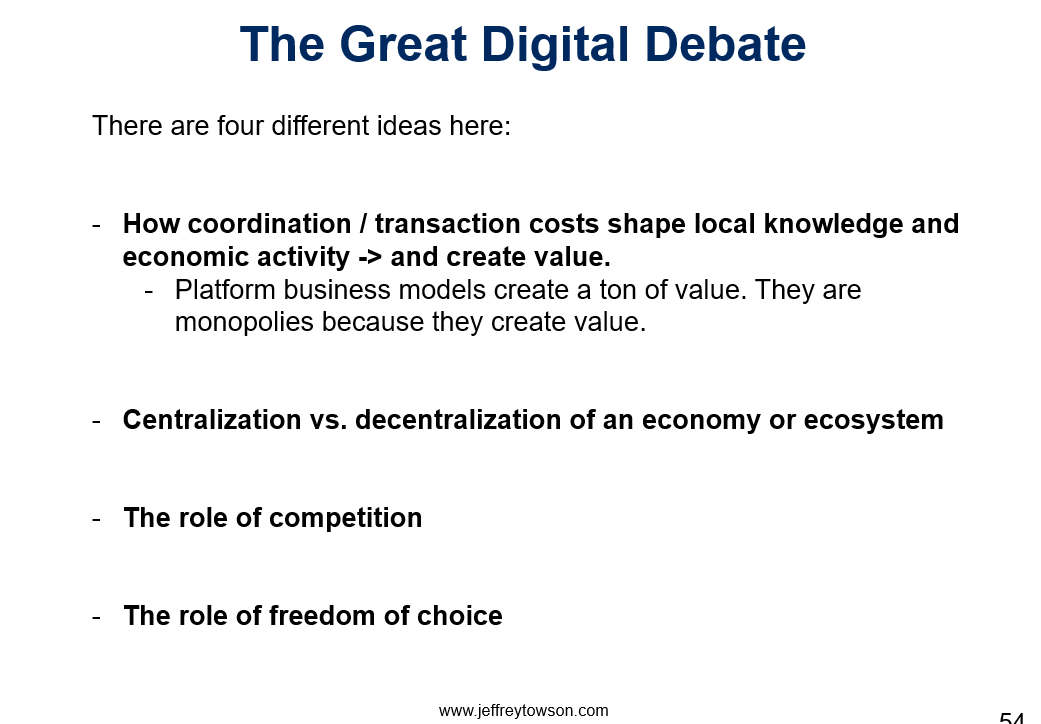 The Great Digital Debate

There are four different ideas here:

- How coordination / transaction costs shape local knowledge and economic activity -> and create value.
  - Platform business models create a ton of value. They are monopolies because they create value.

- Centralization vs. decentralization of an economy or ecosystem

- The role of competition

- The role of freedom of choice

www.jeffreytowson.com

54